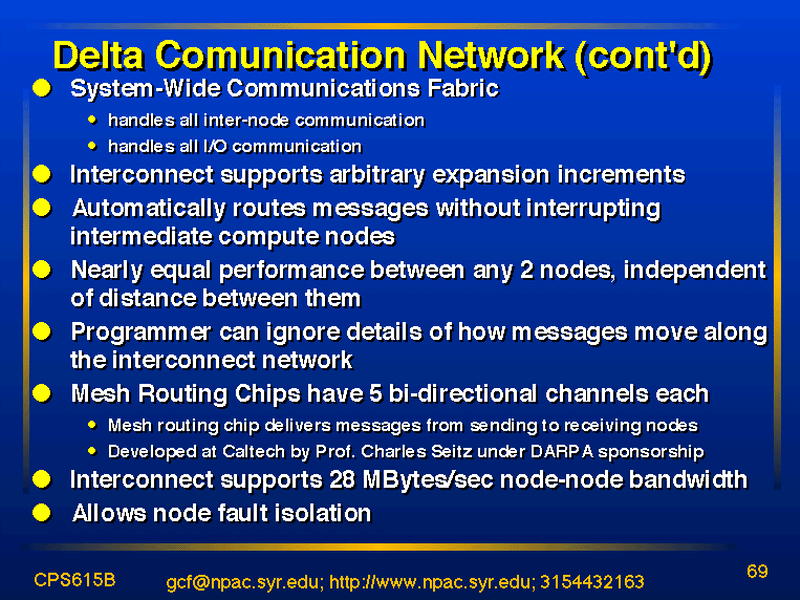 Delta Comunication Network (cont'd)

System-Wide Communications Fabric

handles all inter-node communication

handles all I/O communication

Interconnect supports arbitrary expansion increments

Automatically routes messages without interrupting intermediate compute nodes

Nearly equal performance between any 2 nodes, independent of distance between them

Programmer can ignore details of how messages move along the interconnect network

Mesh Routing Chips have 5 bi-directional channels each

Mesh routing chip delivers messages from sending to receiving nodes

Developed at Caltech by Prof. Charles Seitz under DARPA sponsorship

Interconnect supports 28 MBytes/sec node-node bandwidth

Allows node fault isolation

CPS615B gcf@npac.syr.edu; http://www.npac.syr.edu; 3154432163 69